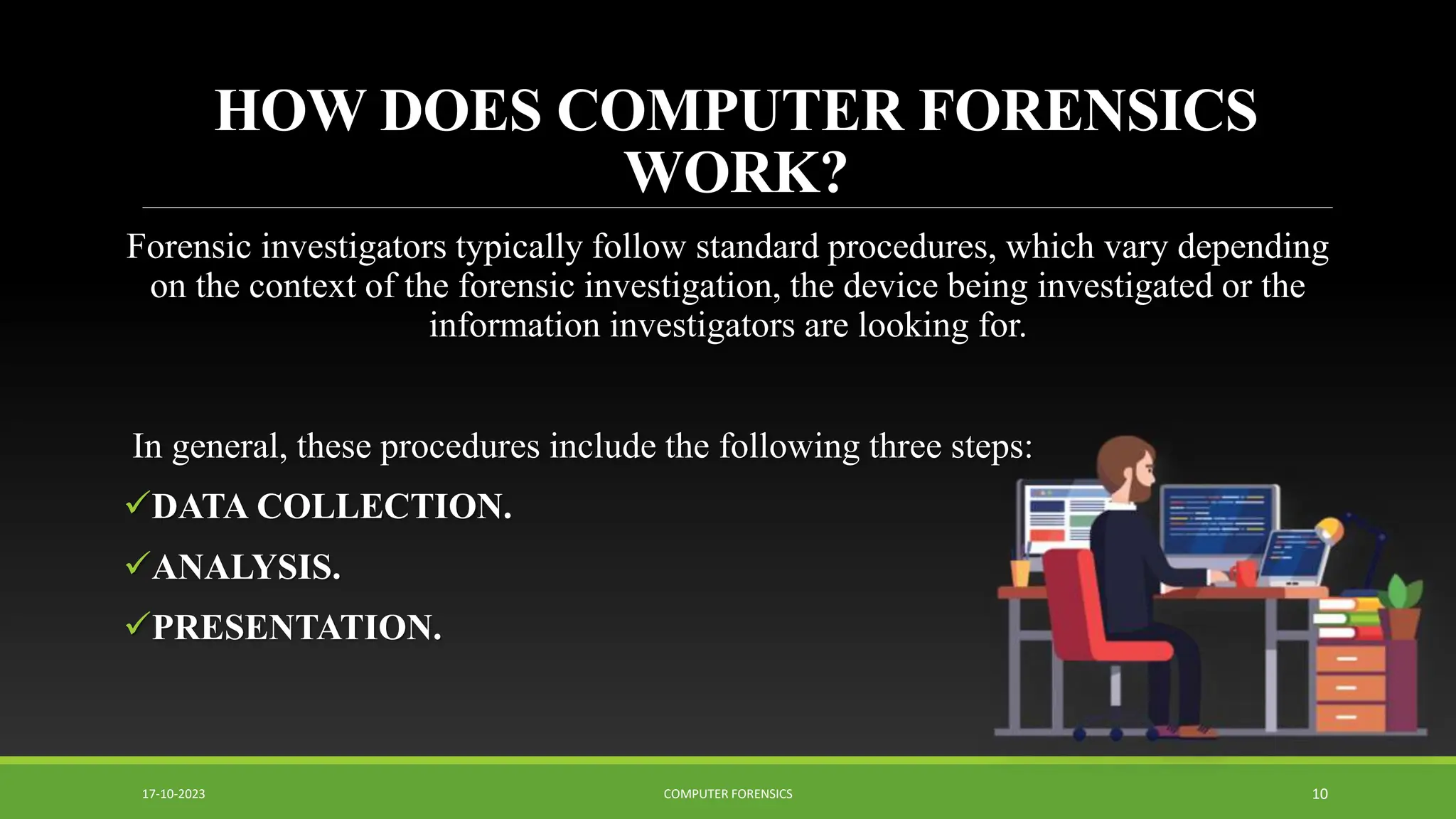 HOW DOES COMPUTER FORENSICS WORK?

Forensic investigators typically follow standard procedures, which vary depending on the context of the forensic investigation, the device being investigated or the information investigators are looking for.

In general, these procedures include the following three steps:

✓DATA COLLECTION.

✓ANALYSIS.

✓PRESENTATION.

17-10-2023

COMPUTER FORENSICS

10